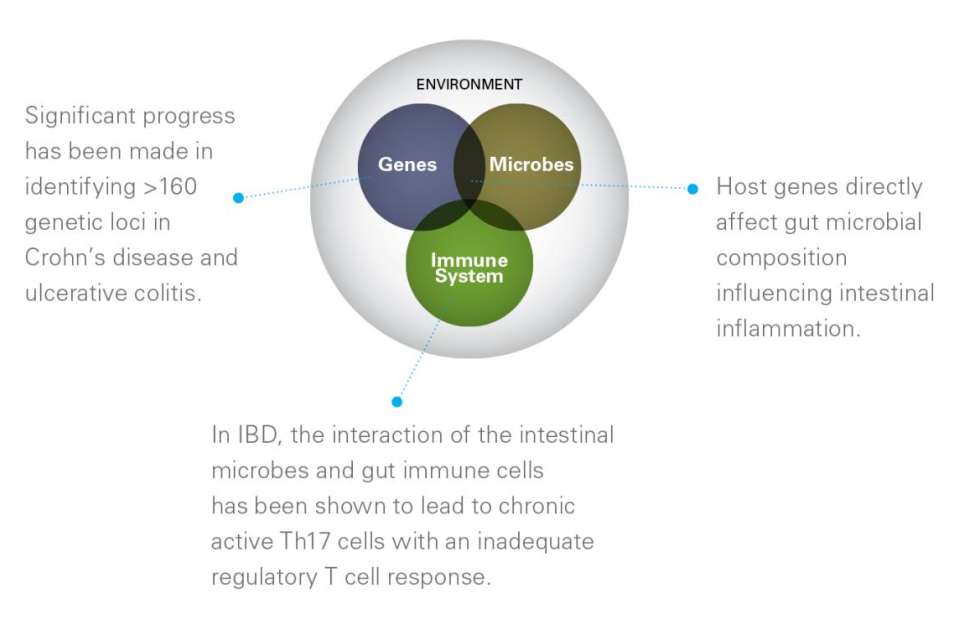 Significant progress has been made in identifying >160 genetic loci in Crohn's disease and ulcerative colitis.

ENVIRONMENT

Genes

Microbes

Immune System

Host genes directly affect gut microbial composition influencing intestinal inflammation.

In IBD, the interaction of the intestinal microbes and gut immune cells has been shown to lead to chronic active Th17 cells with an inadequate regulatory T cell response.